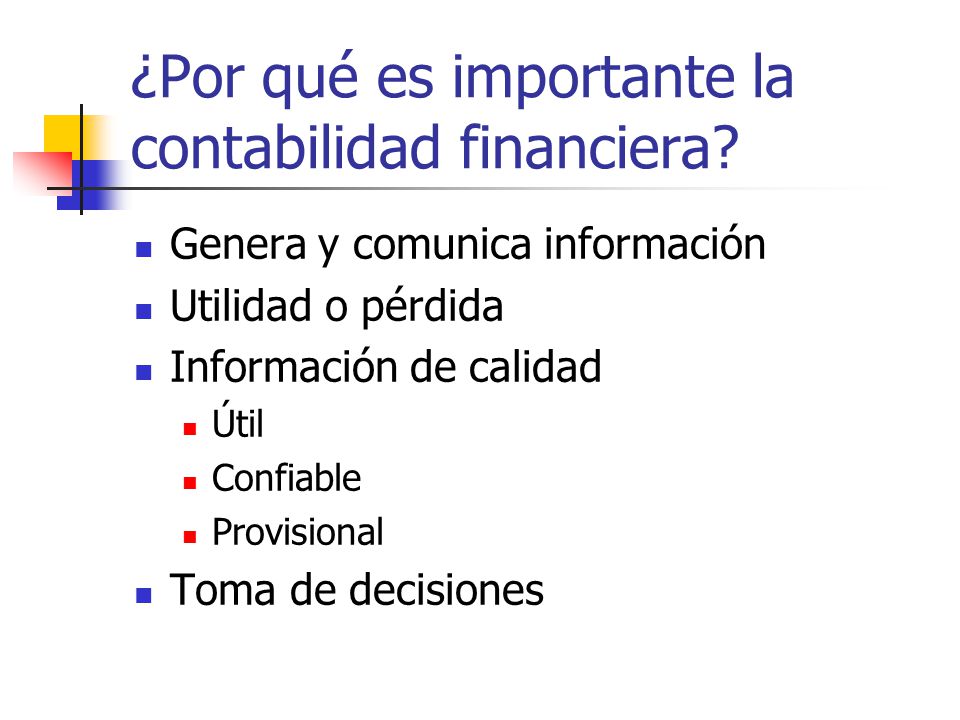 ¿Por qué es importante la contabilidad financiera?

- Genera y comunica información
- Utilidad o pérdida
- Información de calidad
  - Útil
  - Confiable
  - Provisional
- Toma de decisiones